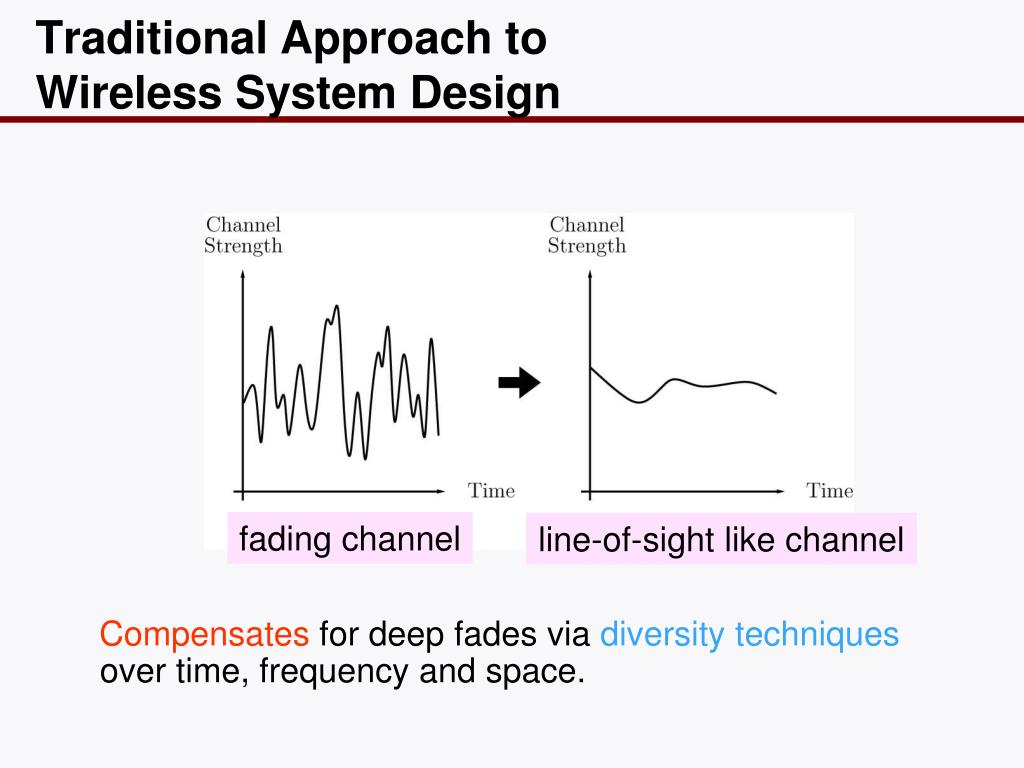 Traditional Approach to Wireless System Design

Channel Strength

Time

Channel Strength

Time

fading channel

line-of-sight like channel

Compensates for deep fades via diversity techniques over time, frequency and space.